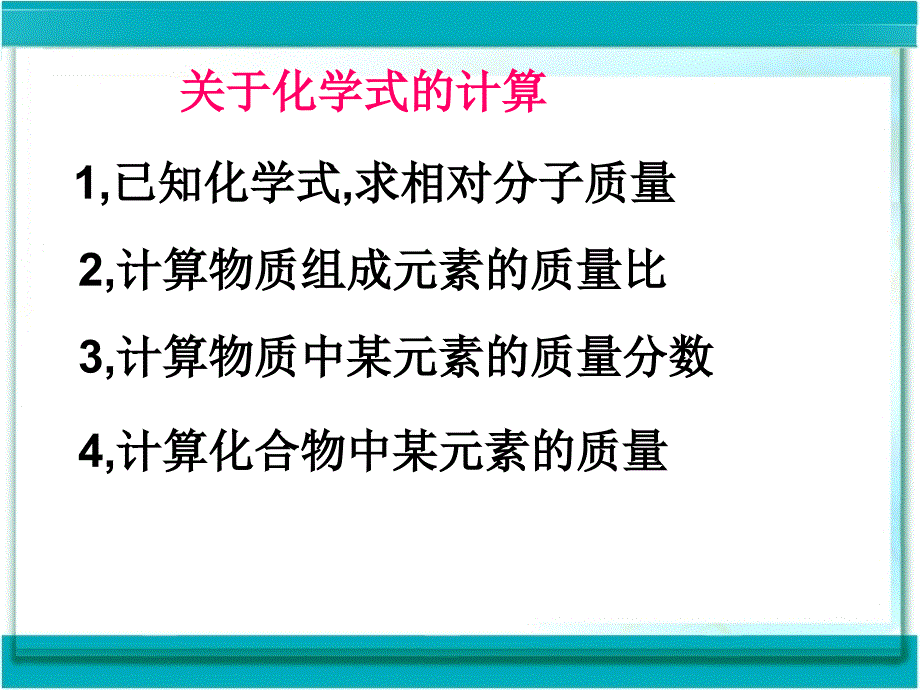 关于化学式的计算

1,已知化学式,求相对分子质量

2,计算物质组成元素的质量比

3,计算物质中某元素的质量分数

4,计算化合物中某元素的质量